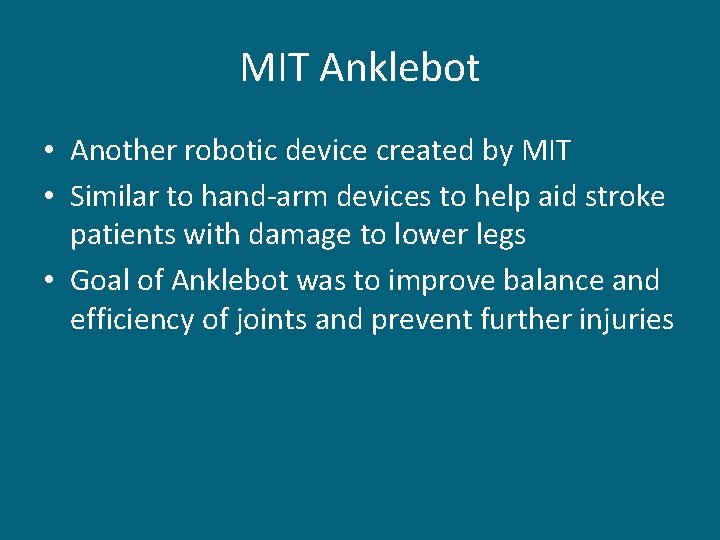 MIT Anklebot

• Another robotic device created by MIT
• Similar to hand-arm devices to help aid stroke patients with damage to lower legs
• Goal of Anklebot was to improve balance and efficiency of joints and prevent further injuries